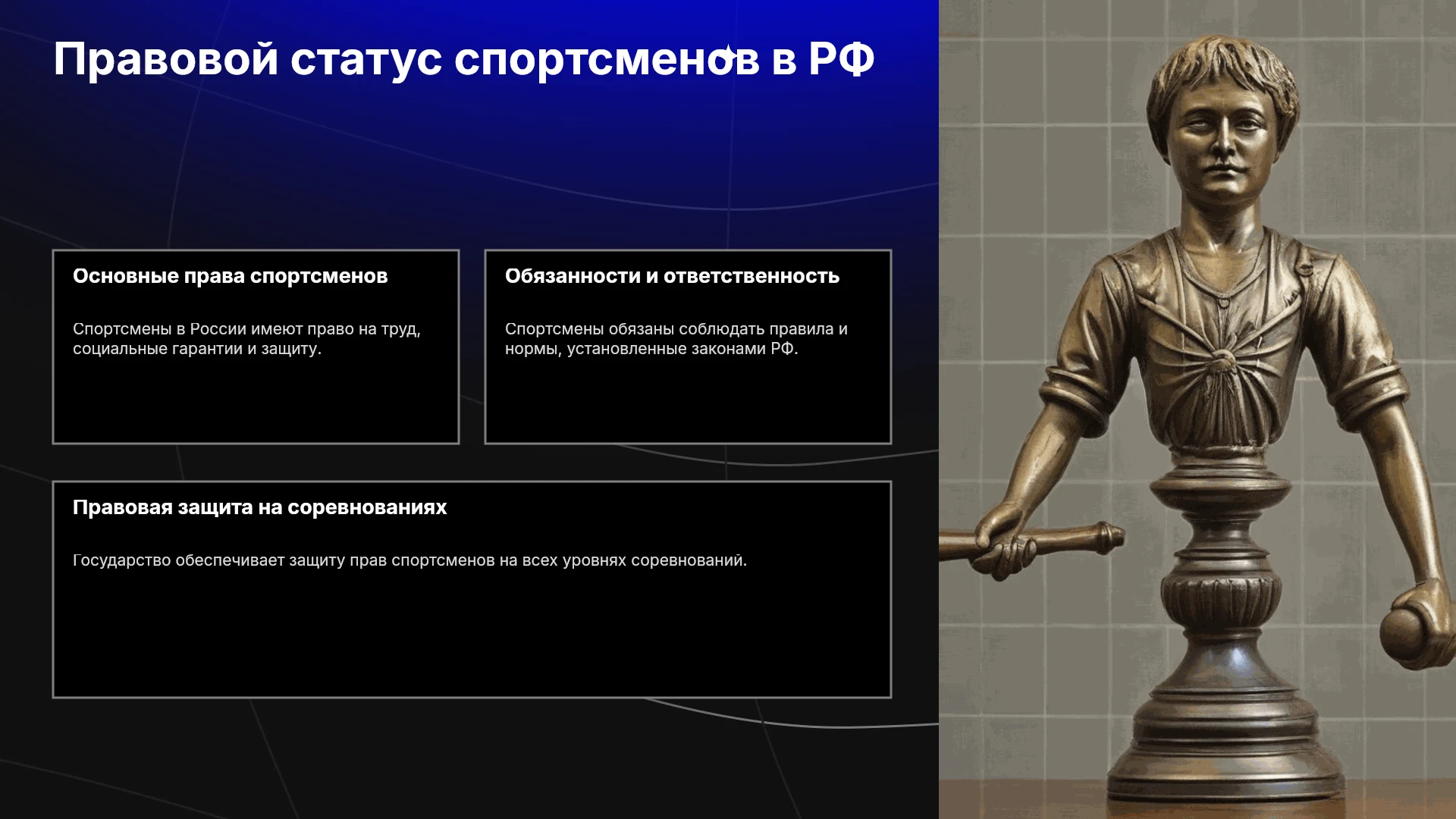 Правовой статус спортсменов в РФ

Основные права спортсменов

Спортсмены в России имеют право на труд, социальные гарантии и защиту.

Обязанности и ответственность

Спортсмены обязаны соблюдать правила и нормы, установленные законами РФ.

Правовая защита на соревнованиях

Государство обеспечивает защиту прав спортсменов на всех уровнях соревнований.